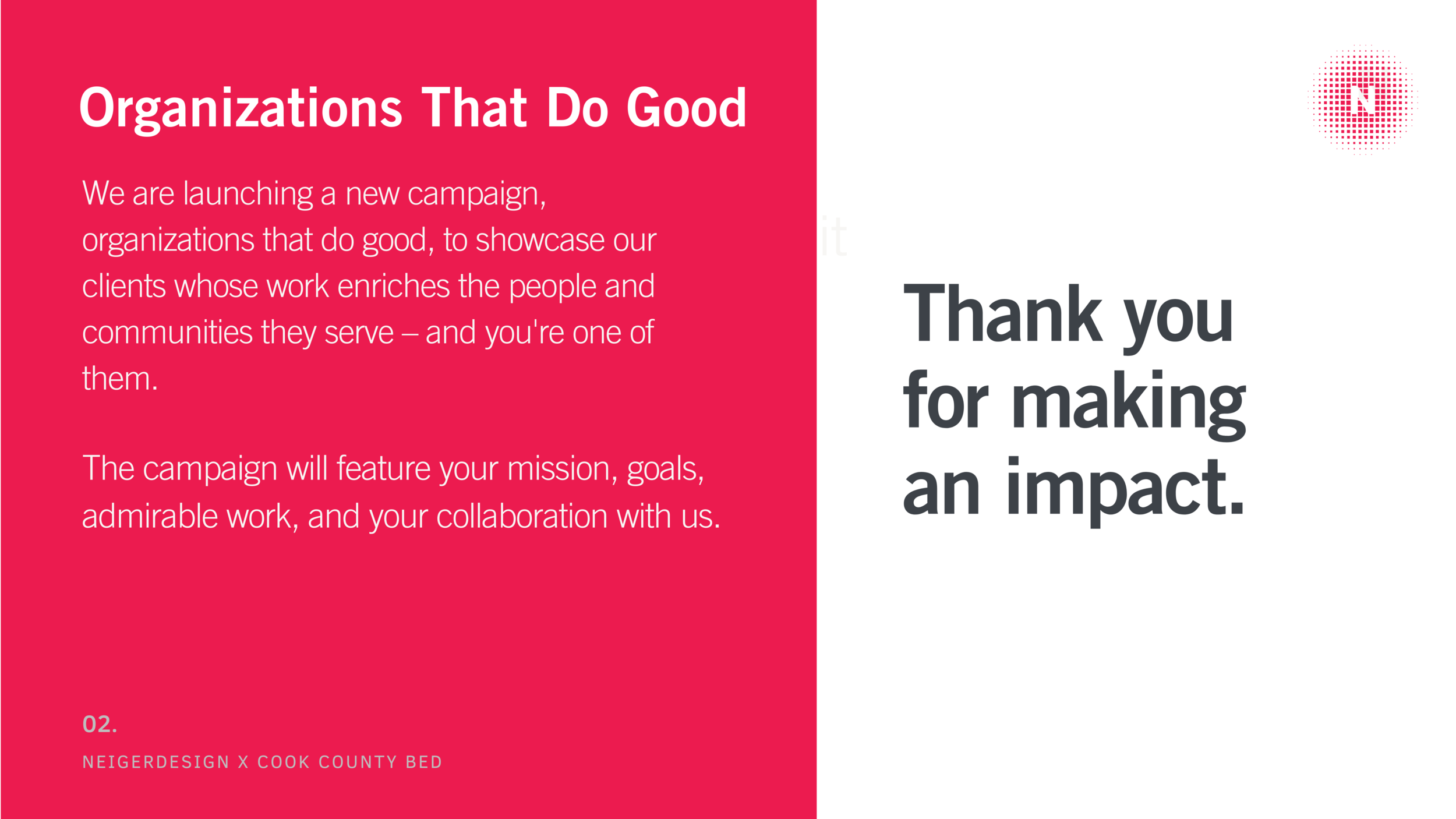 Organizations That Do Good

We are launching a new campaign, organizations that do good, to showcase our clients whose work enriches the people and communities they serve – and you're one of them.

The campaign will feature your mission, goals, admirable work, and your collaboration with us.

02.

NEIGERDESIGN X COOK COUNTY BED

N

it

Thank you for making an impact.